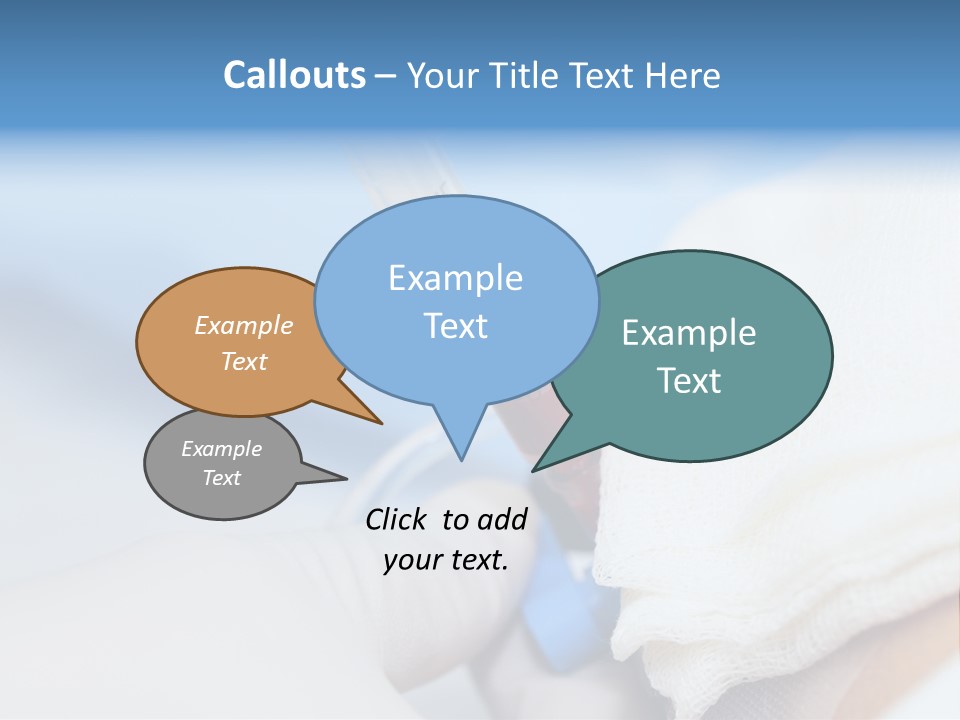 Callouts – Your Title Text Here

Example Text

Example Text

Example Text

Example Text

Click to add your text.